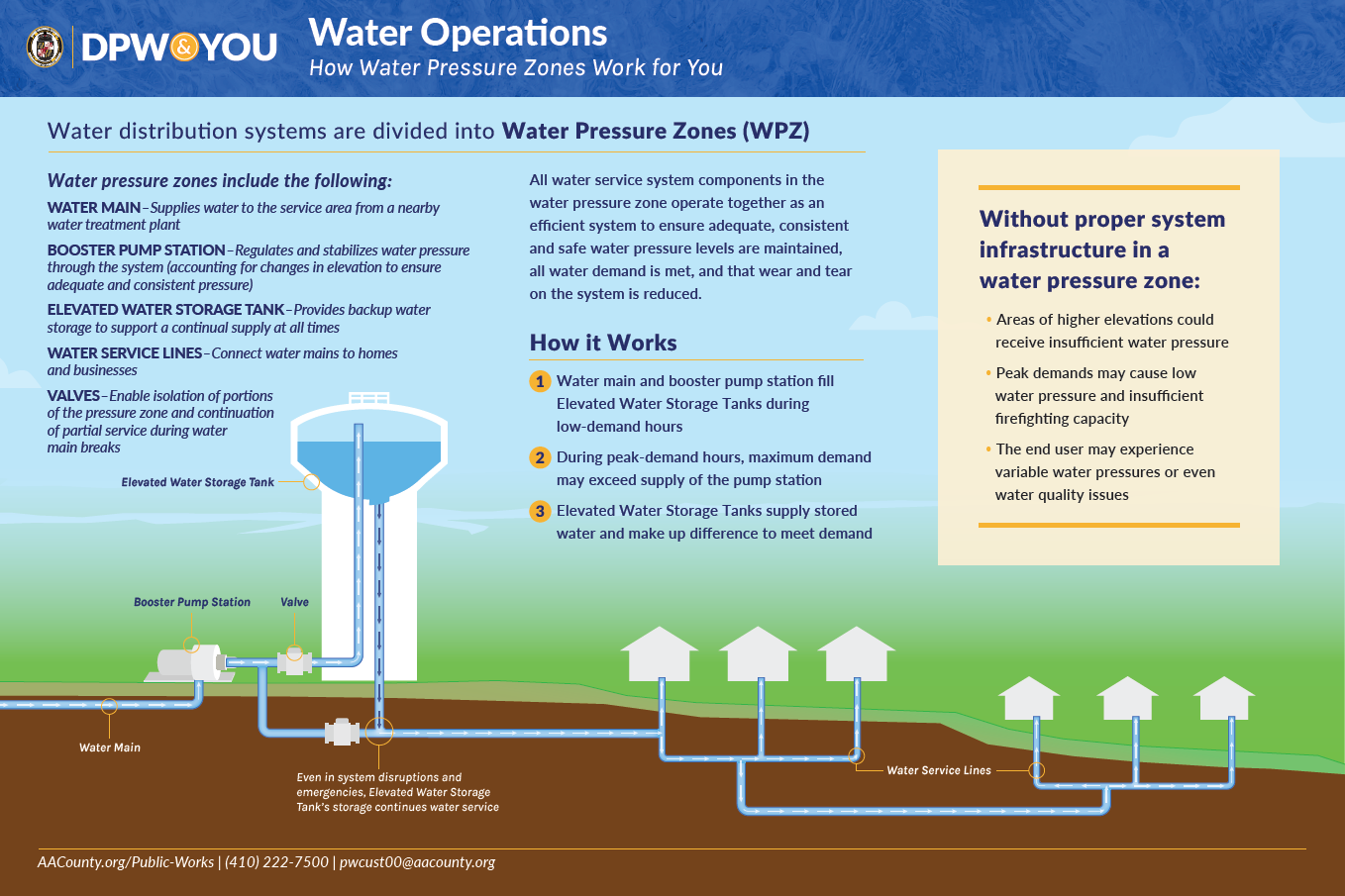 DPW&YOU

Water Operations
How Water Pressure Zones Work for You

Water distribution systems are divided into Water Pressure Zones (WPZ)

Water pressure zones include the following:

WATER MAIN–Supplies water to the service area from a nearby water treatment plant

BOOSTER PUMP STATION–Regulates and stabilizes water pressure through the system (accounting for changes in elevation to ensure adequate and consistent pressure)

ELEVATED WATER STORAGE TANK–Provides backup water storage to support a continual supply at all times

WATER SERVICE LINES–Connect water mains to homes and businesses

VALVES–Enable isolation of portions of the pressure zone and continuation of partial service during water main breaks

All water service system components in the water pressure zone operate together as an efficient system to ensure adequate, consistent and safe water pressure levels are maintained, all water demand is met, and that wear and tear on the system is reduced.

How it Works

1 Water main and booster pump station fill Elevated Water Storage Tanks during low-demand hours

2 During peak-demand hours, maximum demand may exceed supply of the pump station

3 Elevated Water Storage Tanks supply stored water and make up difference to meet demand

Without proper system infrastructure in a water pressure zone:

• Areas of higher elevations could receive insufficient water pressure

• Peak demands may cause low water pressure and insufficient firefighting capacity

• The end user may experience variable water pressures or even water quality issues

Elevated Water Storage Tank

Booster Pump Station

Valve

Water Main

Even in system disruptions and emergencies, Elevated Water Storage Tank's storage continues water service

Water Service Lines

AACounty.org/Public-Works | (410) 222-7500 | pwcust00@aacounty.org